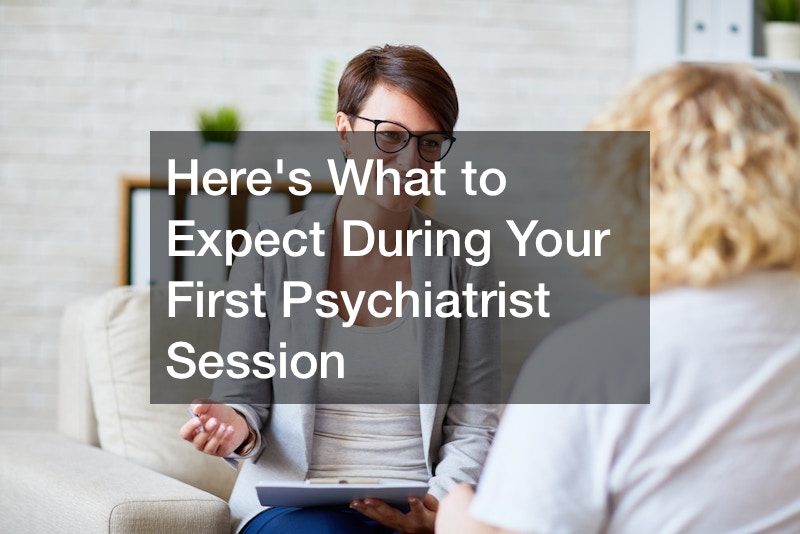 Here's What to Expect During Your First Psychiatrist Session